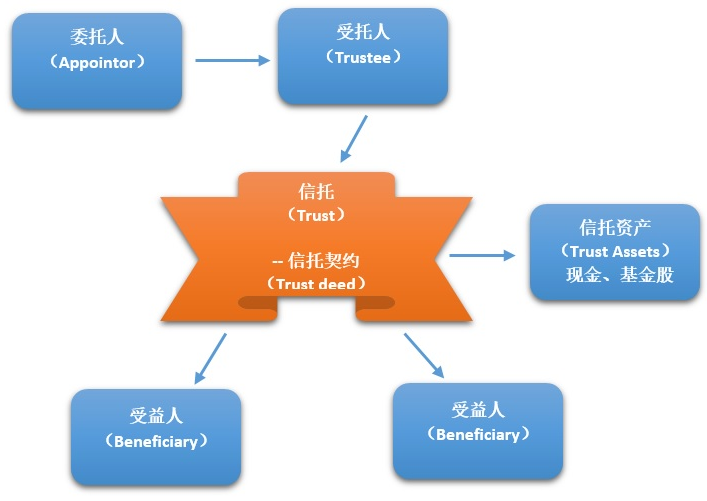 委托人
（Appointor）

受托人
（Trustee）

信托
（Trust）

-- 信托契约
（Trust deed）

信托资产
（Trust Assets）
现金、基金股

受益人
（Beneficiary）

受益人
（Beneficiary）